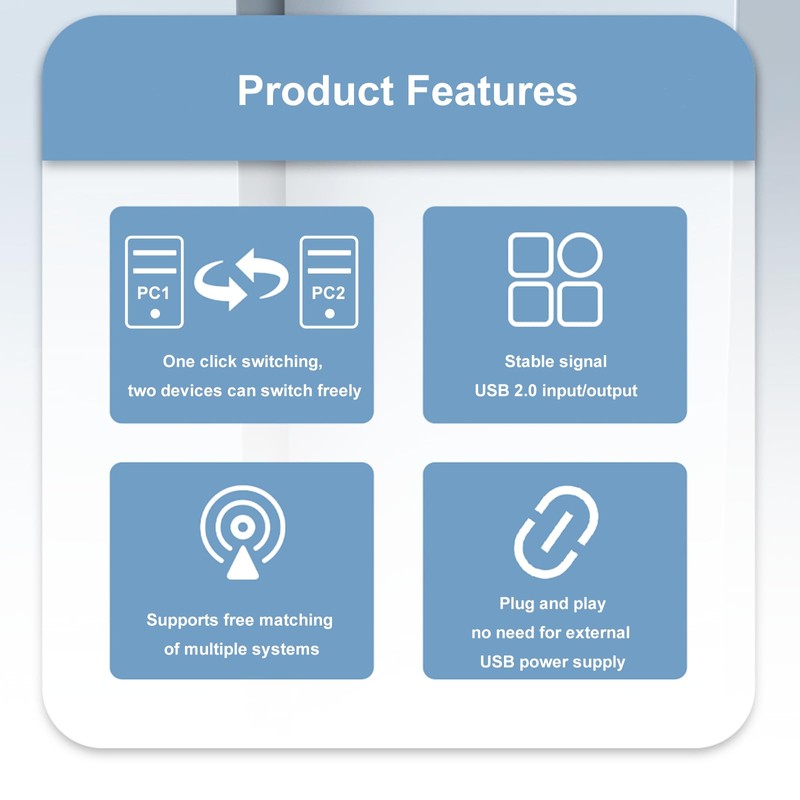 Product Features

PC1

PC2

One click switching,
two devices can switch freely

Stable signal
USB 2.0 input/output

Supports free matching
of multiple systems

Plug and play
no need for external
USB power supply